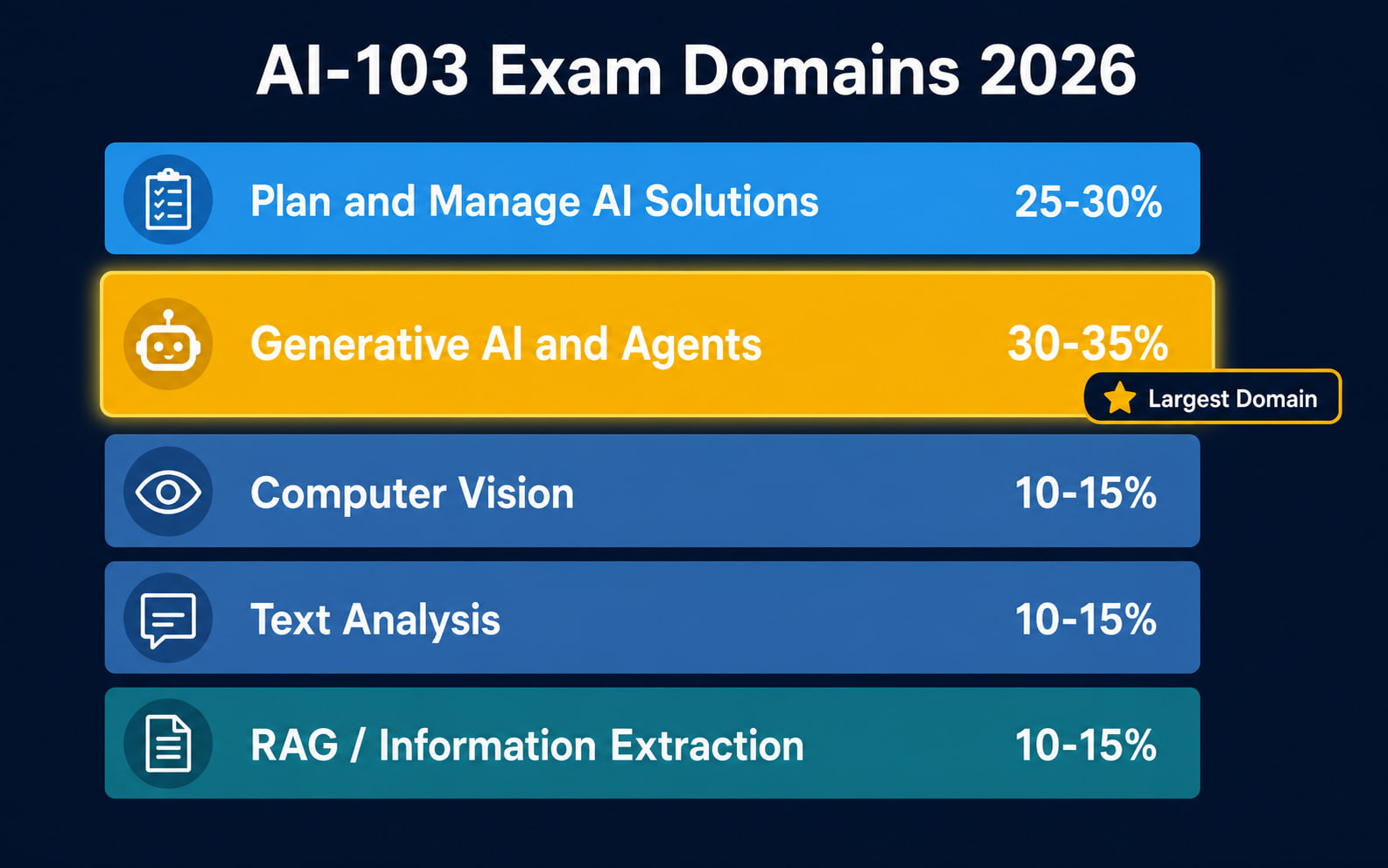 AI-103 Exam Domains 2026

Plan and Manage AI Solutions 25-30%

Generative AI and Agents 30-35%

Largest Domain

Computer Vision 10-15%

Text Analysis 10-15%

RAG / Information Extraction 10-15%